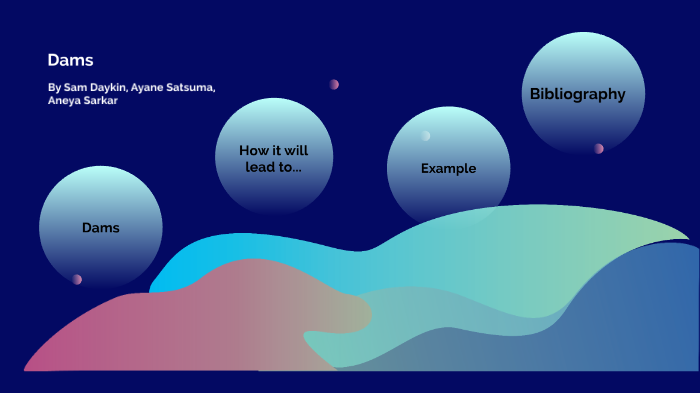 Dams

By Sam Daykin, Ayane Satsuma, Aneya Sarkar

Dams

How it will lead to...

Example

Bibliography